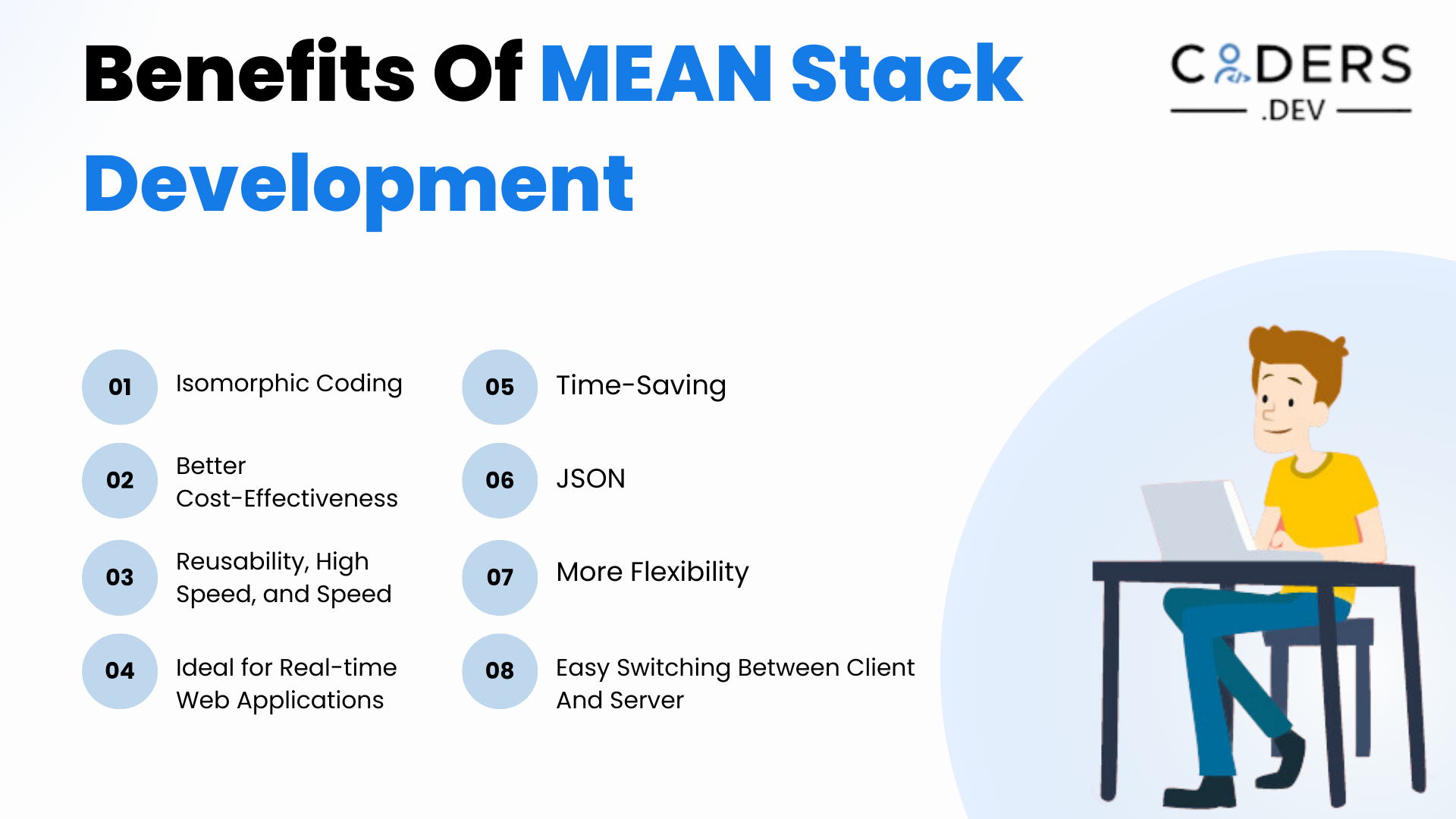 Benefits Of MEAN Stack Development

CODERS .DEV

01 Isomorphic Coding

02 Better Cost-Effectiveness

03 Reusability, High Speed, and Speed

04 Ideal for Real-time Web Applications

05 Time-Saving

06 JSON

07 More Flexibility

08 Easy Switching Between Client And Server